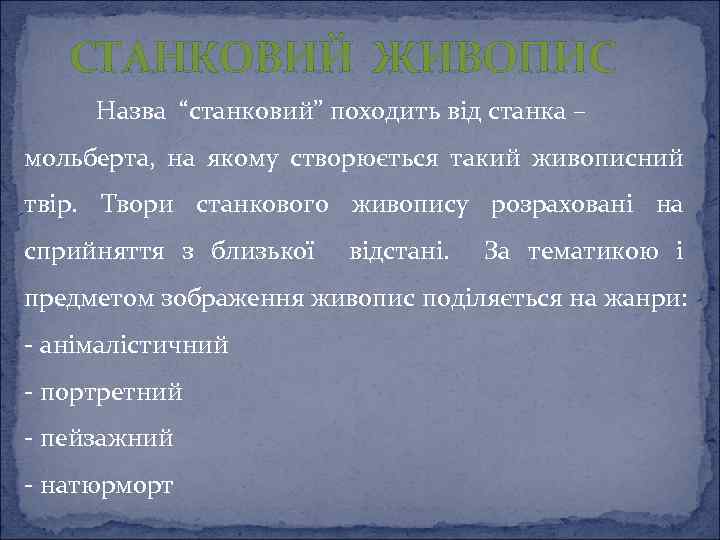 СТАНКОВИЙ ЖИВОПИС

Назва “станковий” походить від станка – мольберта, на якому створюється такий живописний твір. Твори станкового живопису розраховані на сприйняття з близької відстані. За тематикою і предметом зображення живопис поділяється на жанри:
- анімалістичний
- портретний
- пейзажний
- натюрморт